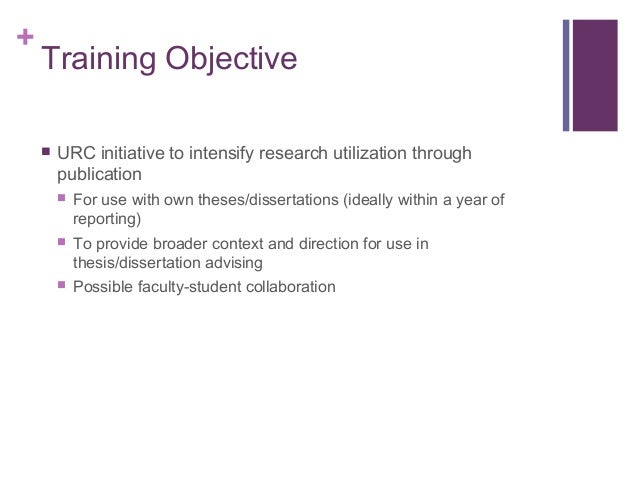 +
Training Objective

■ URC initiative to intensify research utilization through publication

■ For use with own theses/dissertations (ideally within a year of reporting)

■ To provide broader context and direction for use in thesis/dissertation advising

■ Possible faculty-student collaboration